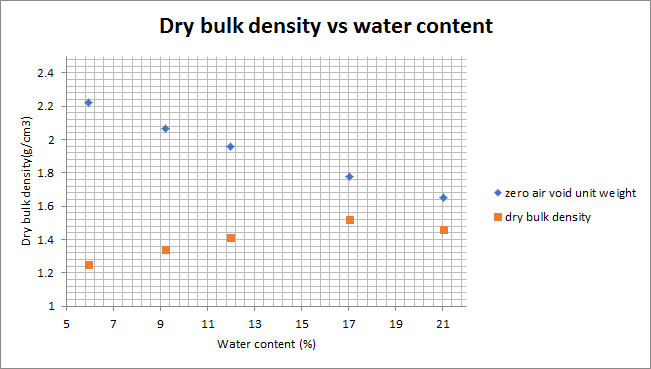 Dry bulk density vs water content

Dry bulk density(g/cm3)

2.4
2.2
2
1.8
1.6
1.4
1.2
1

5 7 9 11 13 15 17 19 21

Water content (%)

zero air void unit weight
dry bulk density